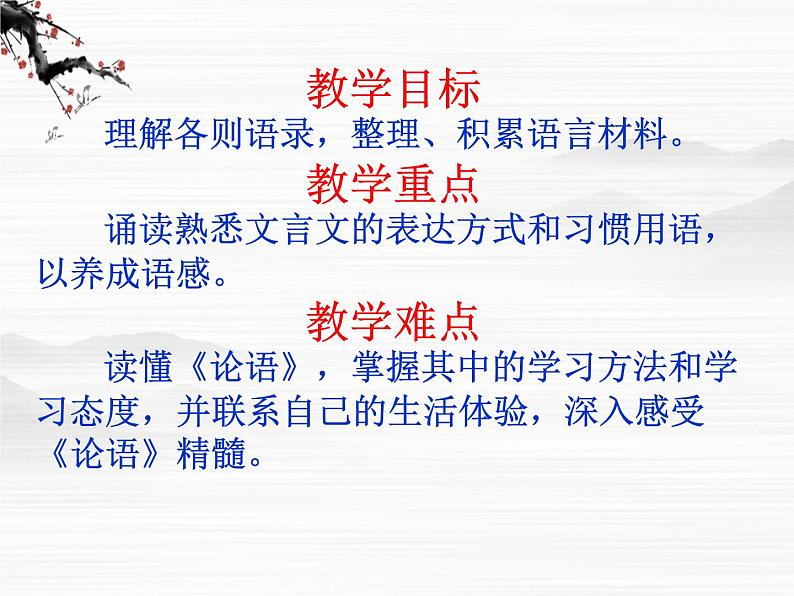 教学目标

理解各则语录，整理、积累语言材料。

教学重点

诵读熟悉文言文的表达方式和习惯用语，以养成语感。

教学难点

读懂《论语》，掌握其中的学习方法和学习态度，并联系自己的生活体验，深入感受《论语》精髓。